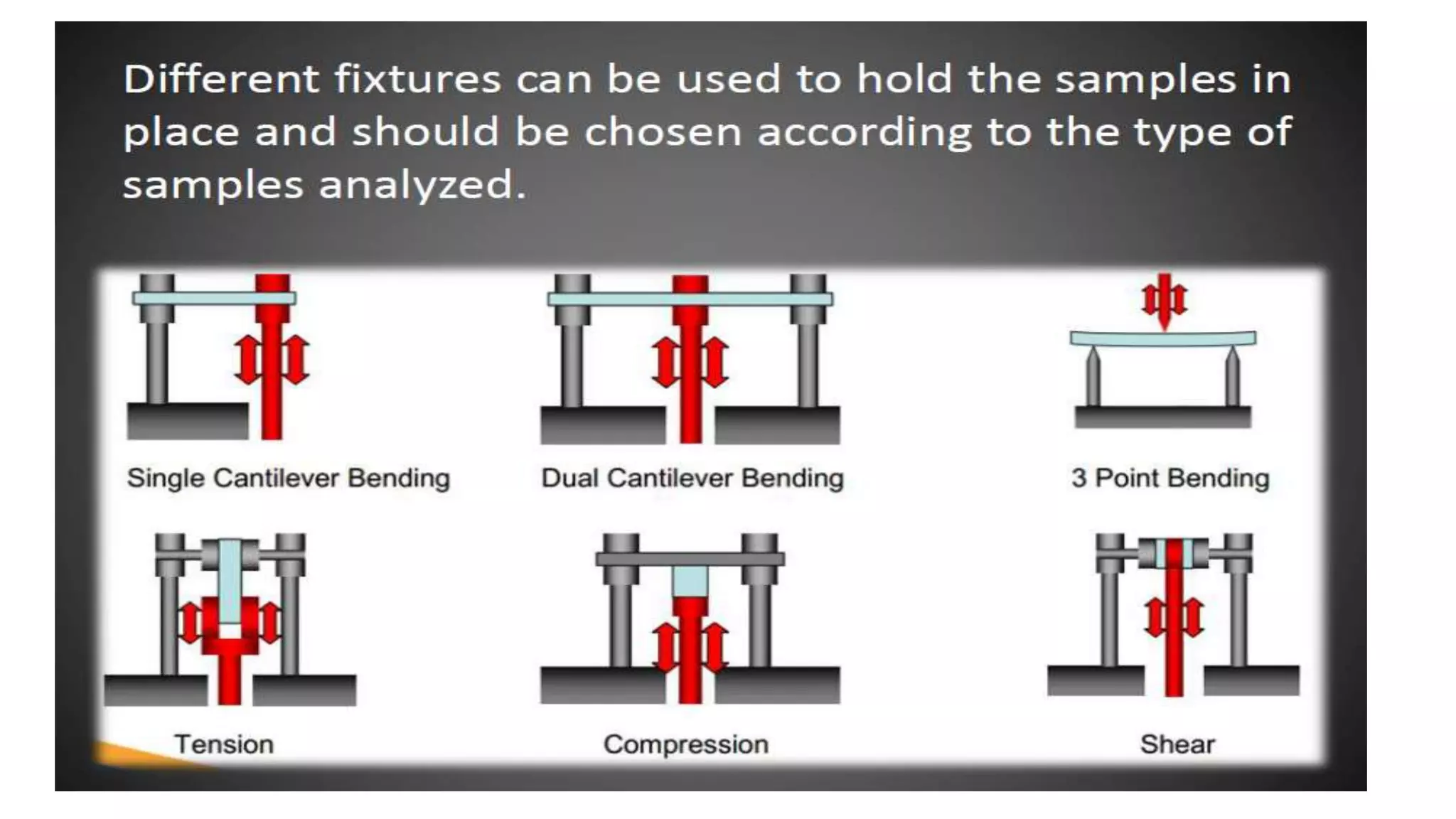 Different fixtures can be used to hold the samples in place and should be chosen according to the type of samples analyzed.

Single Cantilever Bending

Dual Cantilever Bending

3 Point Bending

Tension

Compression

Shear